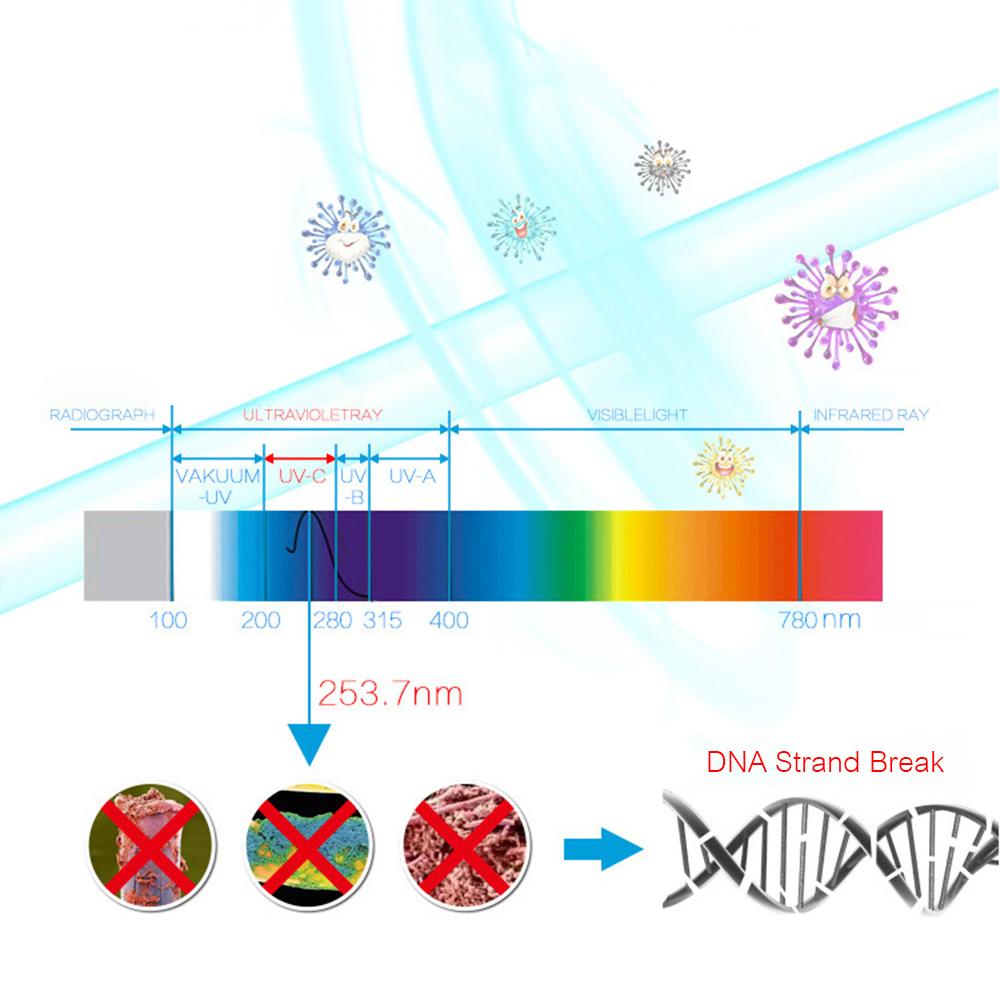 RADIOGRAPH

ULTRAVIOLETRAY

VISIBLELIGHT

INFRARED RAY

VAKUUM -UV

UV-C

UV -B

UV-A

100

200

280

315

400

780 nm

253.7nm

DNA Strand Break